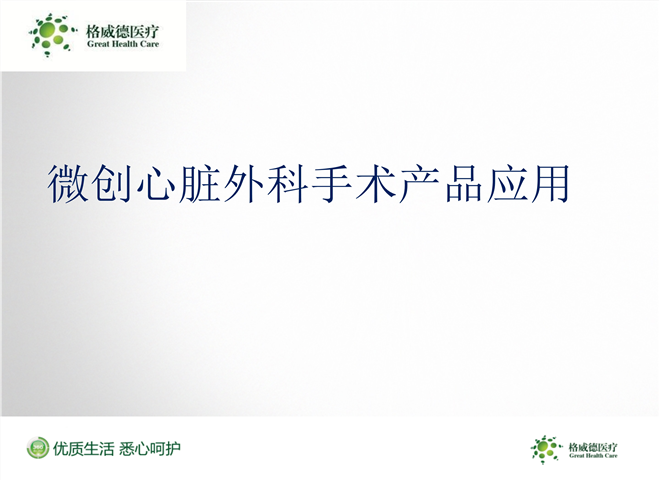 格威德医疗
Great Health Care

微创心脏外科手术产品应用

360 优质生活 悉心呵护

格威德医疗
Great Health Care